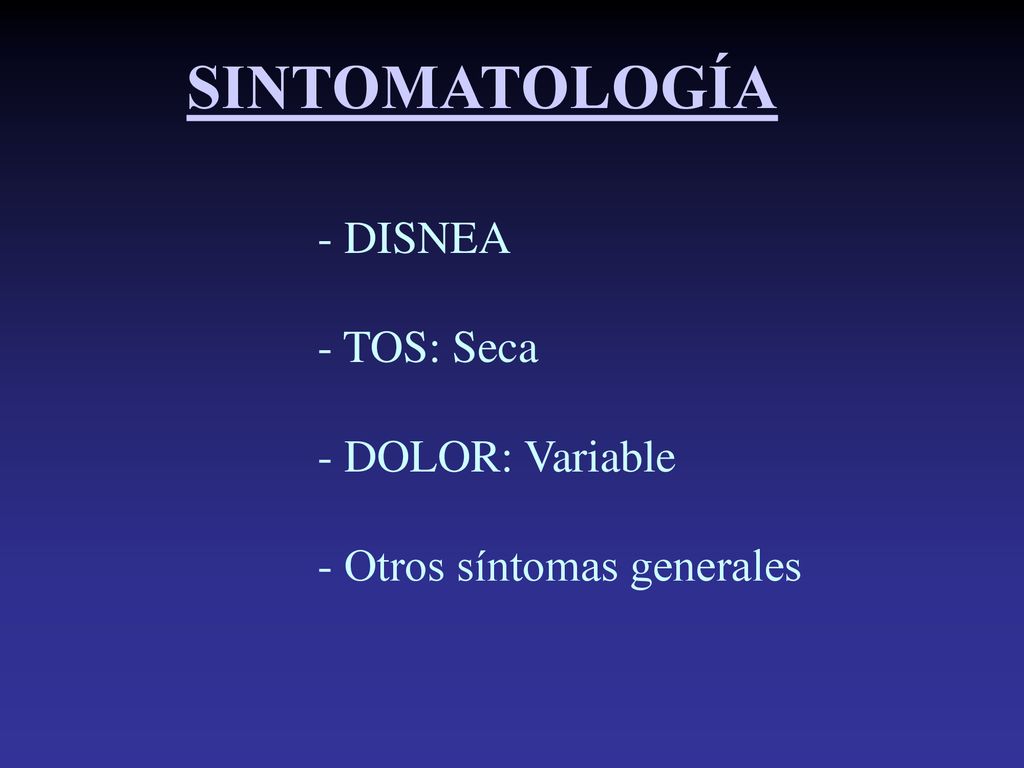 SINTOMATOLOGÍA

- DISNEA

- TOS: Seca

- DOLOR: Variable

- Otros síntomas generales